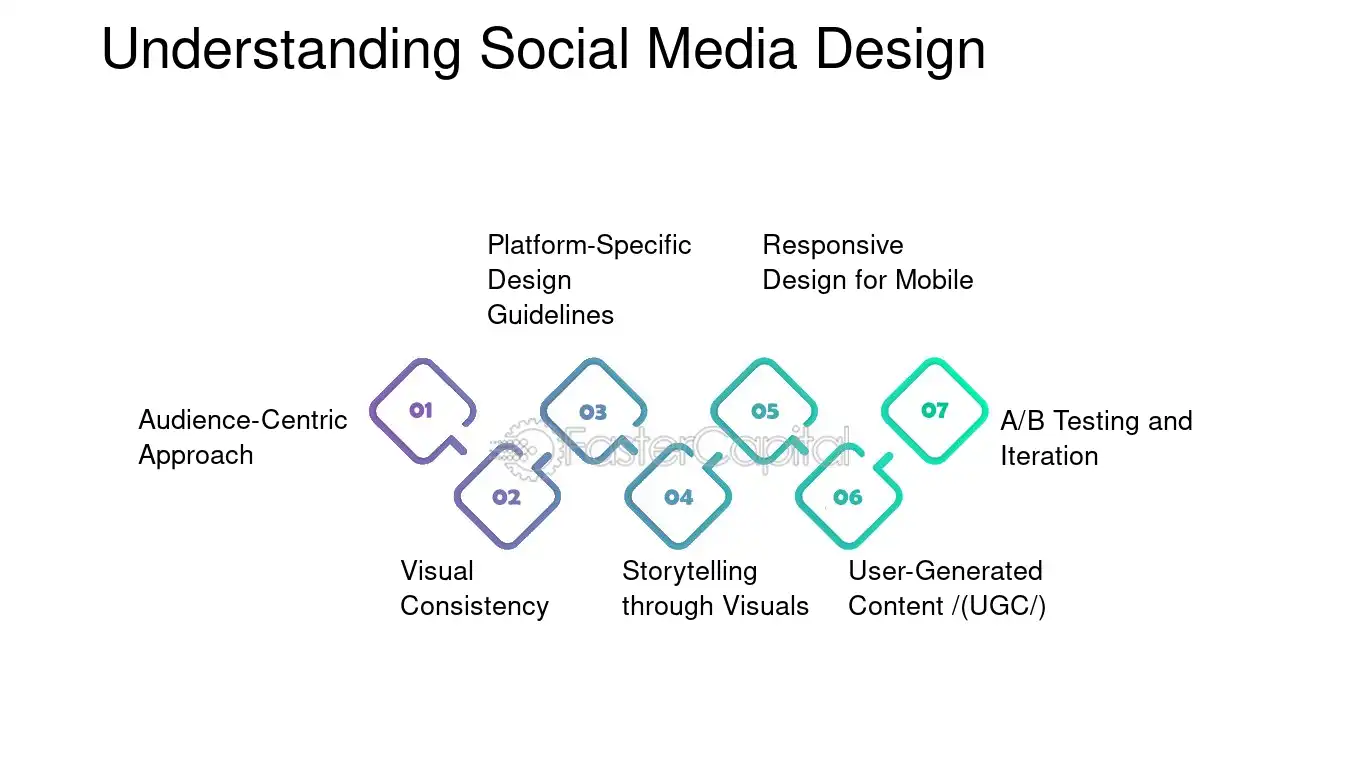 Understanding Social Media Design

Platform-Specific Design Guidelines

Responsive Design for Mobile

Audience-Centric Approach

01

03

05

07

A/B Testing and Iteration

02

04

06

Visual Consistency

Storytelling through Visuals

User-Generated Content /(UGC/)

FasterCapital